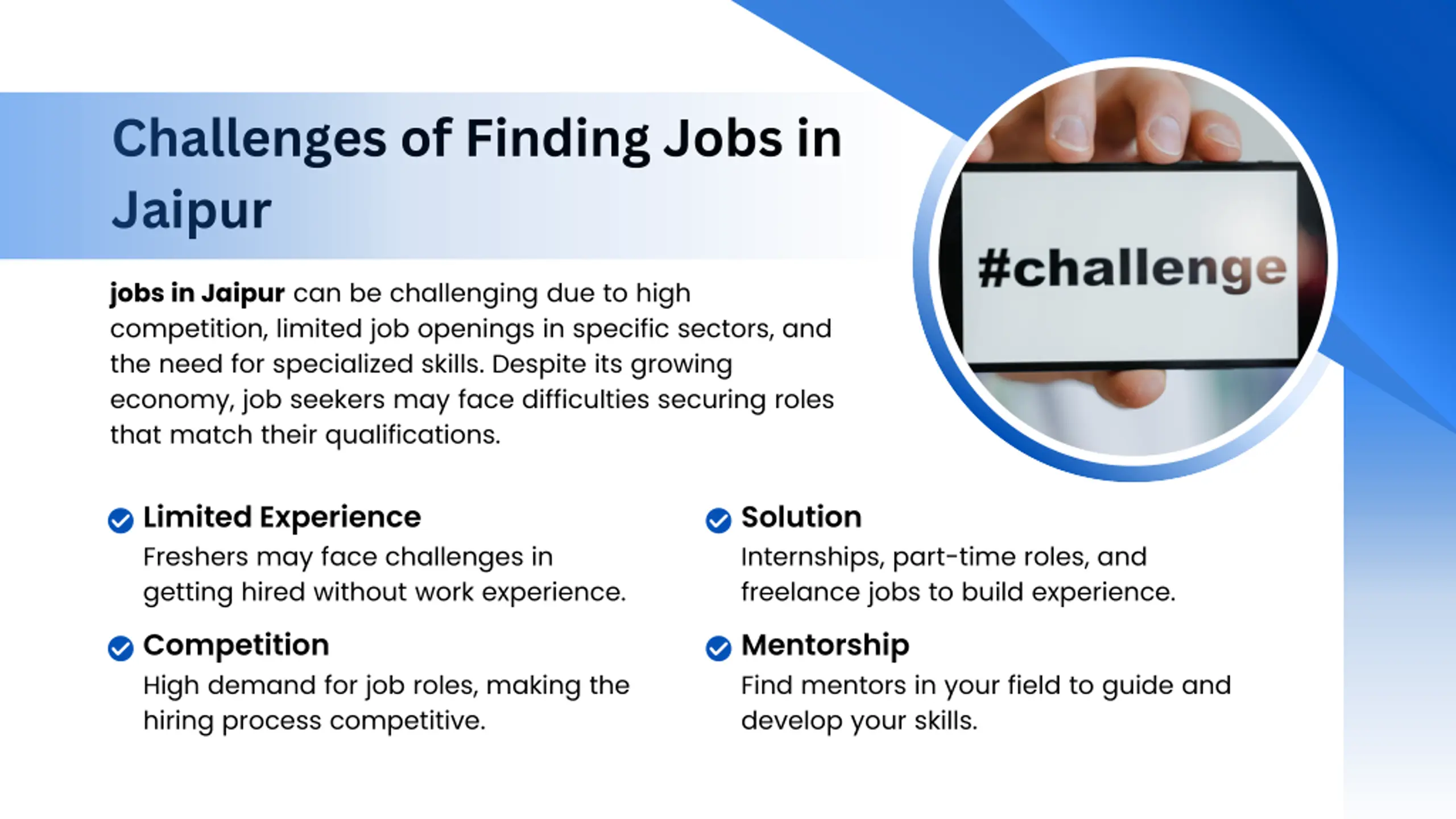 Challenges of Finding Jobs in Jaipur

jobs in Jaipur can be challenging due to high competition, limited job openings in specific sectors, and the need for specialized skills. Despite its growing economy, job seekers may face difficulties securing roles that match their qualifications.

#challenge

Limited Experience
Freshers may face challenges in getting hired without work experience.

Competition
High demand for job roles, making the hiring process competitive.

Solution
Internships, part-time roles, and freelance jobs to build experience.

Mentorship
Find mentors in your field to guide and develop your skills.